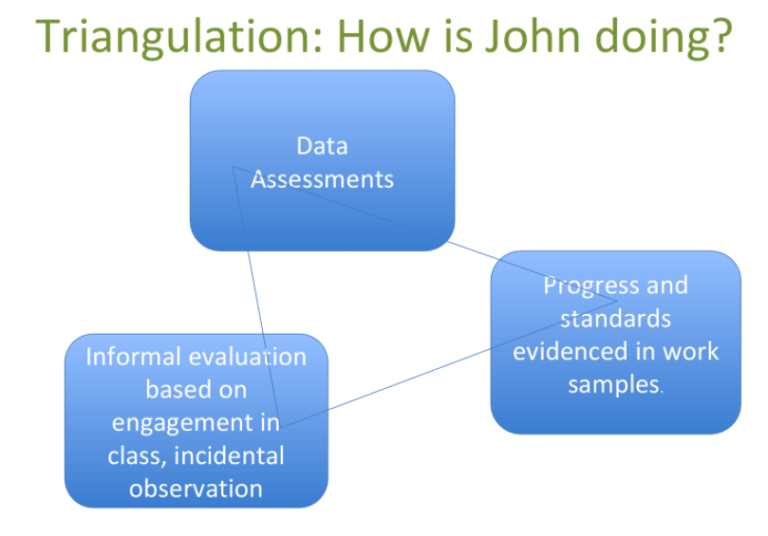 Triangulation: How is John doing?

Data Assessments

Progress and standards evidenced in work samples.

Informal evaluation based on engagement in class, incidental observation